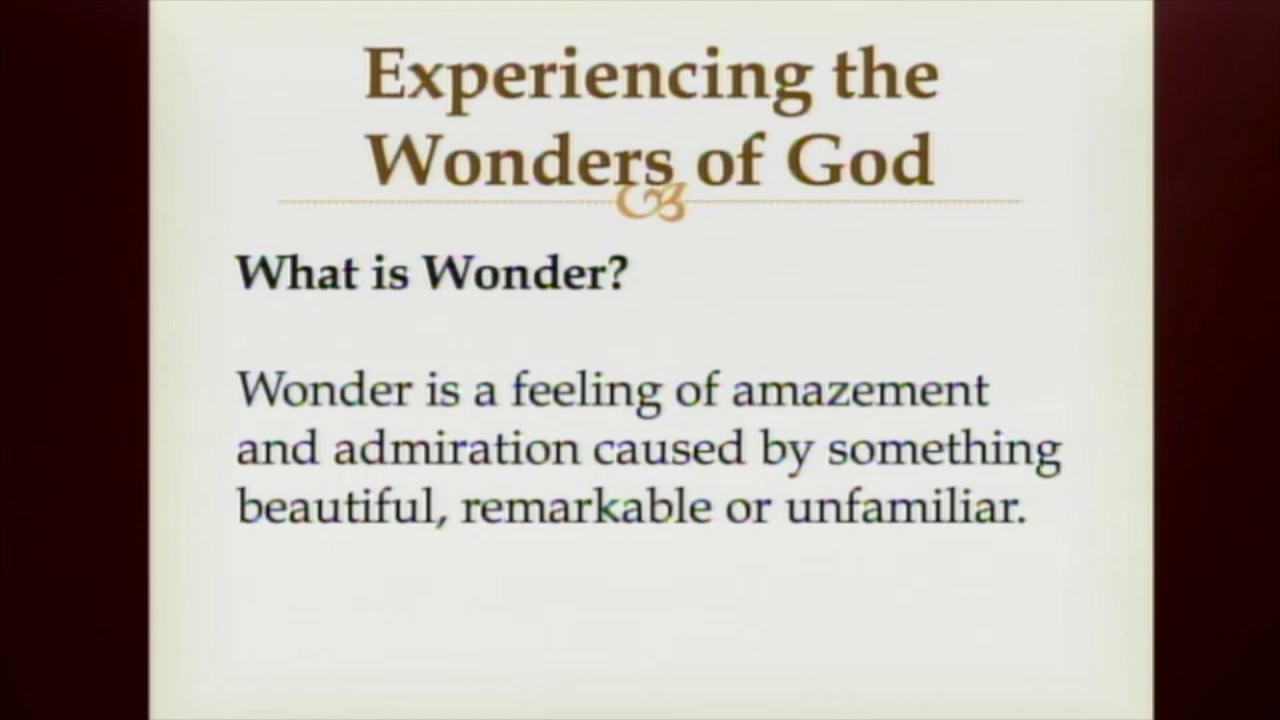 Experiencing the Wonders of God

What is Wonder?

Wonder is a feeling of amazement and admiration caused by something beautiful, remarkable or unfamiliar.